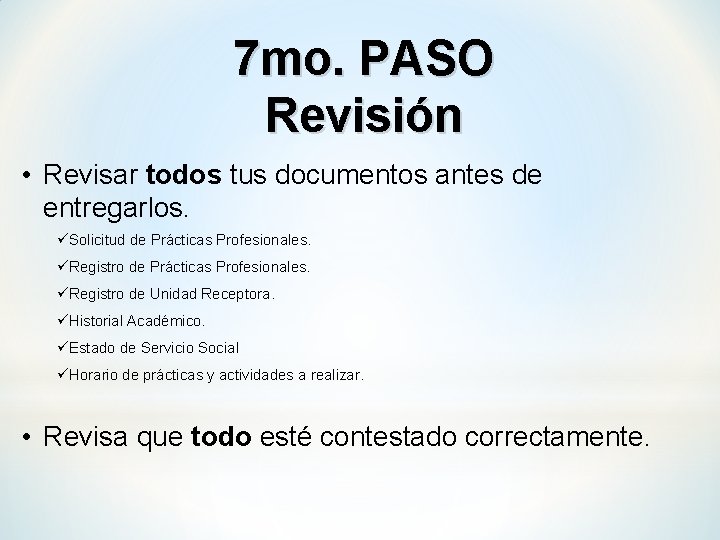 7mo. PASO
Revisión

• Revisar todos tus documentos antes de entregarlos.

✓Solicitud de Prácticas Profesionales.
✓Registro de Prácticas Profesionales.
✓Registro de Unidad Receptora.
✓Historial Académico.
✓Estado de Servicio Social
✓Horario de prácticas y actividades a realizar.

• Revisa que todo esté contestado correctamente.